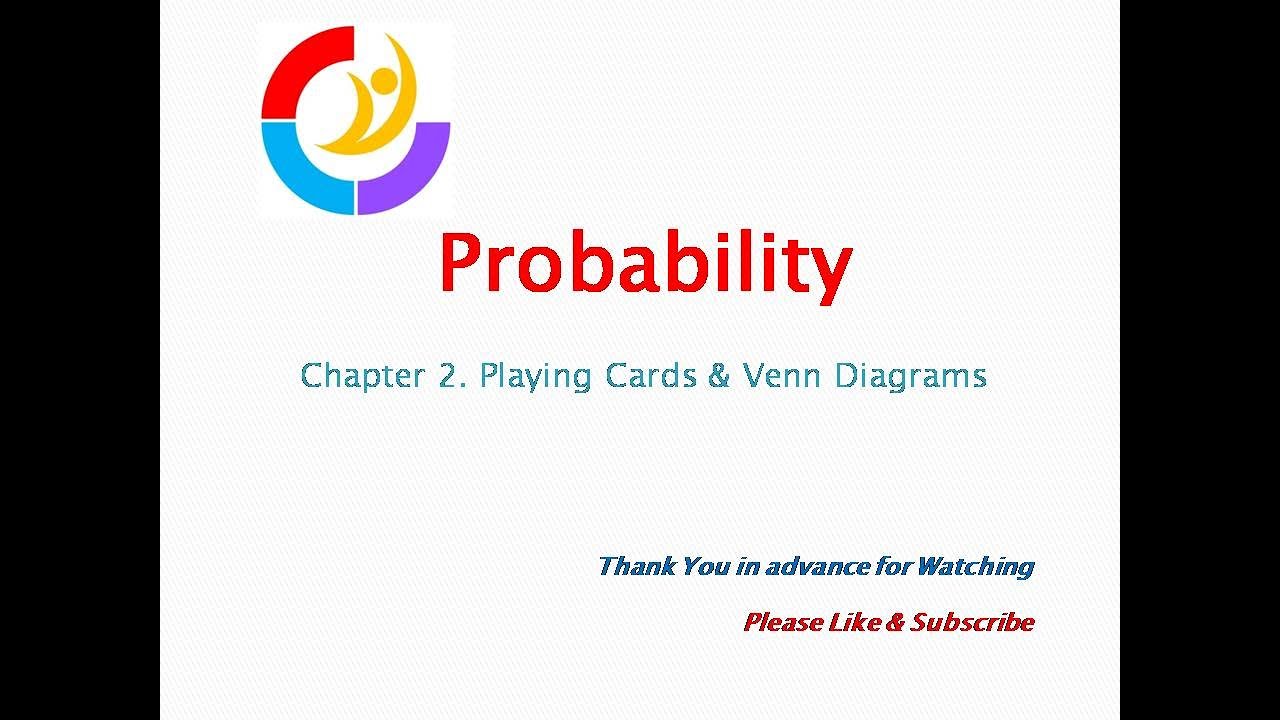 Probability

Chapter 2. Playing Cards & Venn Diagrams

Thank You in advance for Watching

Please Like & Subscribe